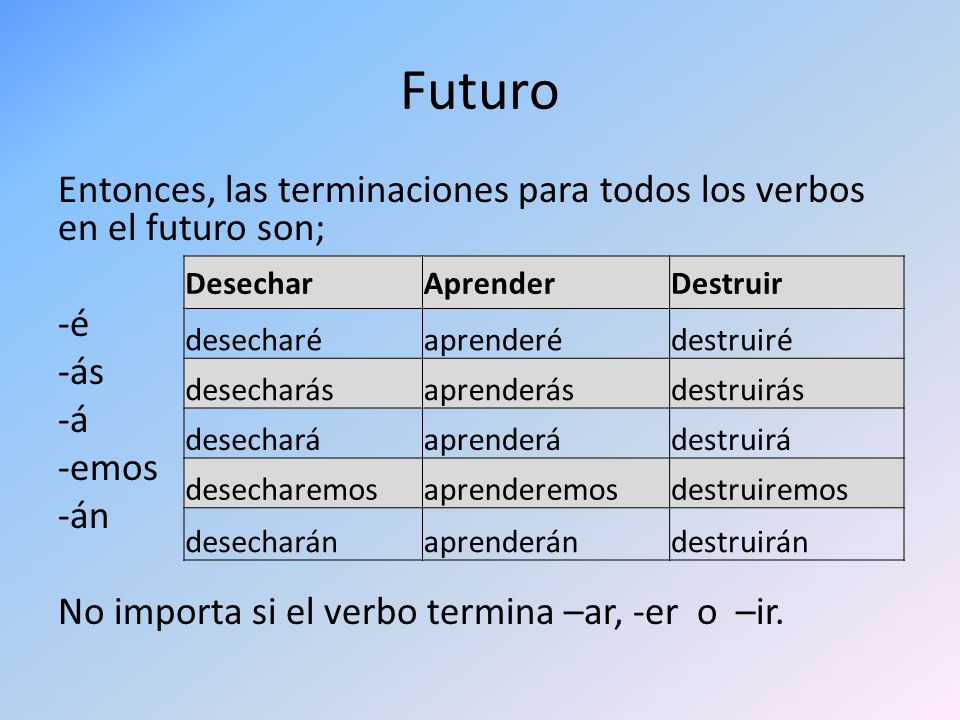 Futuro

Entonces, las terminaciones para todos los verbos en el futuro son;

-é
-ás
-á
-emos
-án

| Desechar | Aprender | Destruir |
|---|---|---|
| desecharé | aprenderé | destruiré |
| desecharás | aprenderás | destruirás |
| desechará | aprenderá | destruirá |
| desecharemos | aprenderemos | destruiremos |
| desecharán | aprenderán | destruirán |

No importa si el verbo termina –ar, -er o –ir.